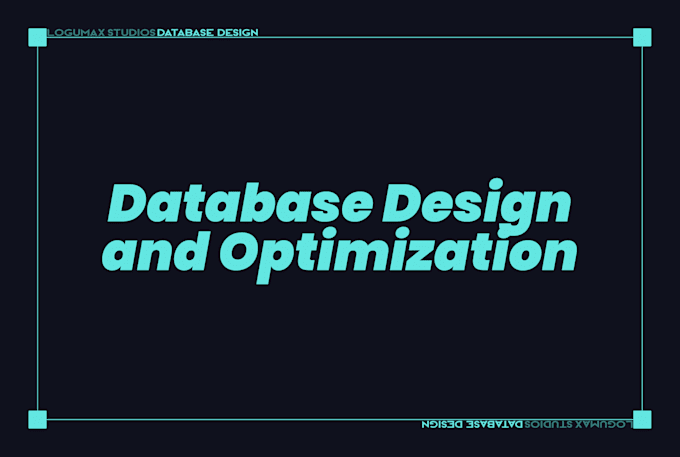 LOGUMAX STUDIOS DATABASE DESIGN

Database Design and Optimization

LOGUMAX STUDIOS DATABASE DESIGN